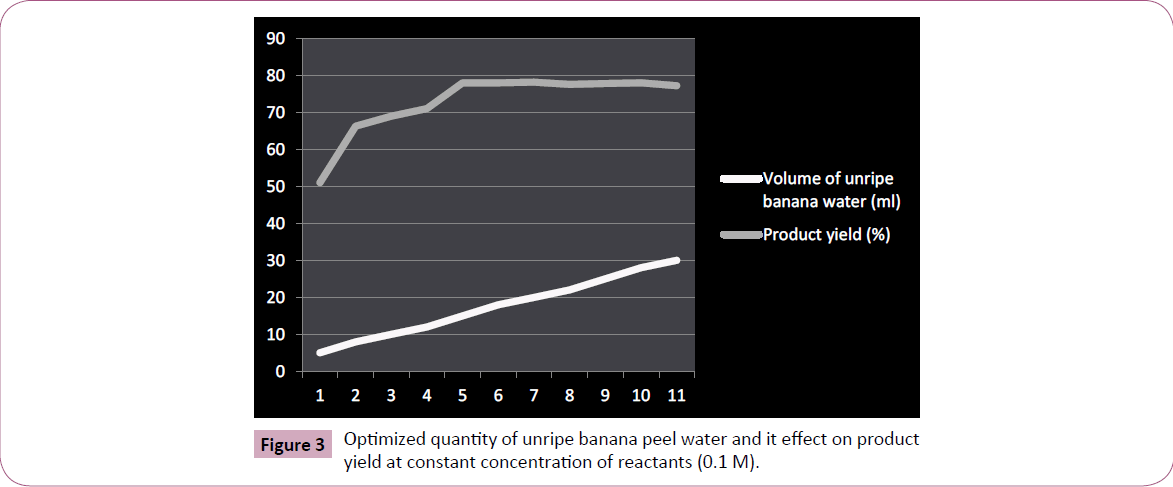 90
80
70
60
50
40
30
20
10
0
1 2 3 4 5 6 7 8 9 10 11

Volume of unripe banana water (ml)
Product yield (%)

Figure 3 Optimized quantity of unripe banana peel water and it effect on product yield at constant concentration of reactants (0.1 M).